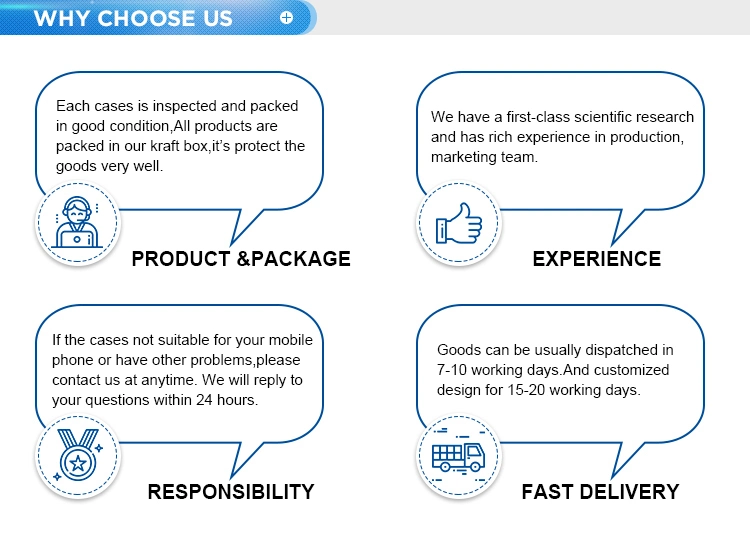 WHY CHOOSE US

Each cases is inspected and packed in good condition,All products are packed in our kraft box,it's protect the goods very well.

PRODUCT &PACKAGE

We have a first-class scientific research and has rich experience in production, marketing team.

EXPERIENCE

If the cases not suitable for your mobile phone or have other problems,please contact us at anytime. We will reply to your questions within 24 hours.

RESPONSIBILITY

Goods can be usually dispatched in 7-10 working days.And customized design for 15-20 working days.

FAST DELIVERY